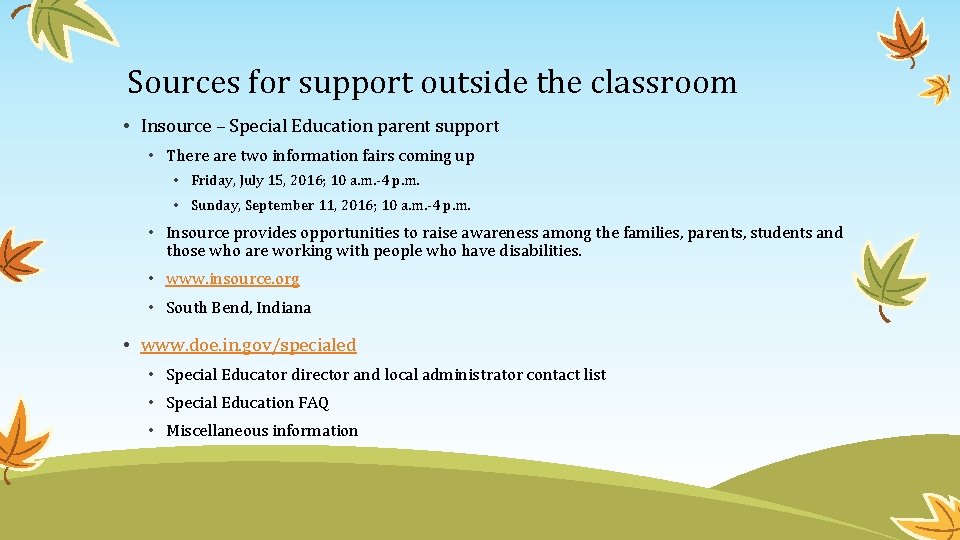 Sources for support outside the classroom

• Insource – Special Education parent support

• There are two information fairs coming up

• Friday, July 15, 2016; 10 a.m.-4 p.m.

• Sunday, September 11, 2016; 10 a.m.-4 p.m.

• Insource provides opportunities to raise awareness among the families, parents, students and those who are working with people who have disabilities.

• www.insource.org

• South Bend, Indiana

• www.doe.in.gov/specialed

• Special Educator director and local administrator contact list

• Special Education FAQ

• Miscellaneous information